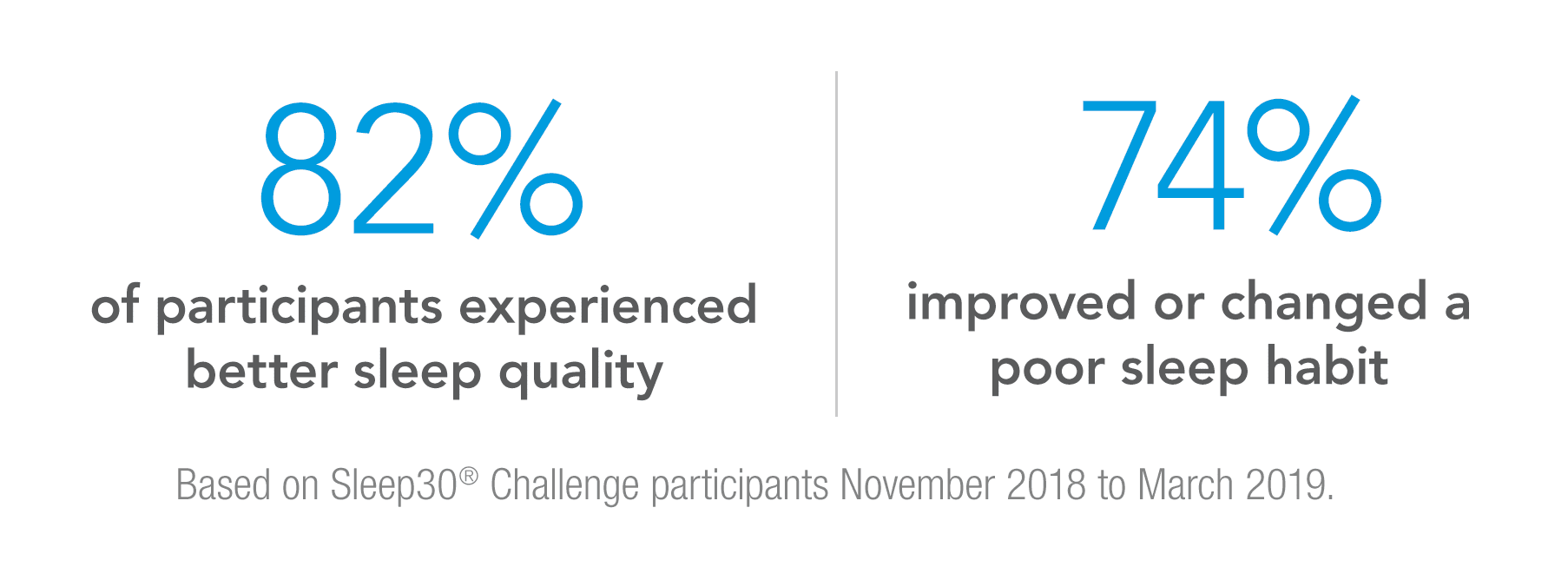 82%

of participants experienced better sleep quality

74%

improved or changed a poor sleep habit

Based on Sleep30® Challenge participants November 2018 to March 2019.